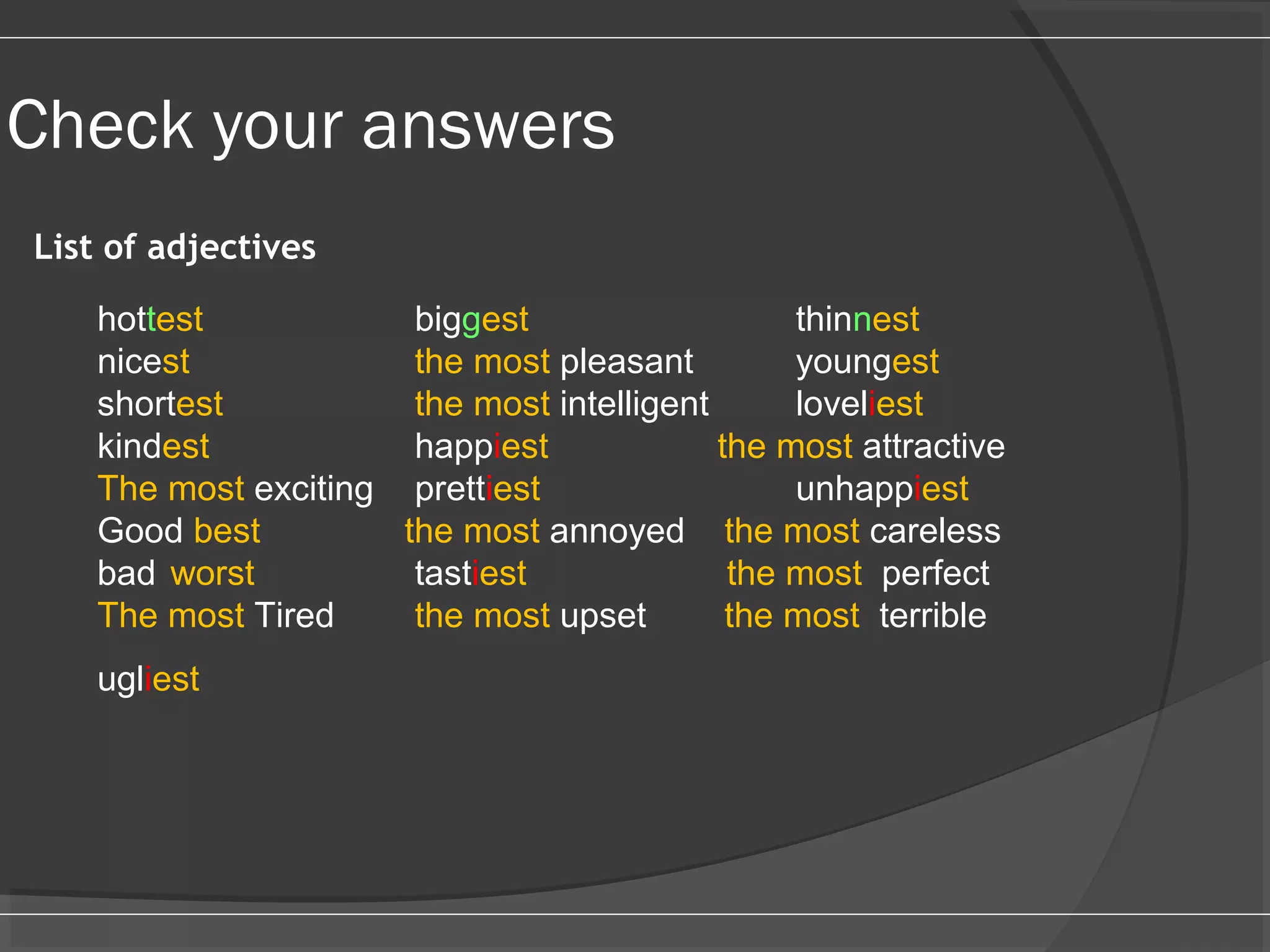 Check your answers

List of adjectives

hottest
nicest
shortest
kindest
The most exciting
Good best
bad worst
The most Tired

ugliest

biggest
the most pleasant
the most intelligent
happiest
prettiest
the most annoyed
tastiest
the most upset

thinnest
youngest
loveliest
the most attractive
unhappiest
the most careless
the most perfect
the most terrible